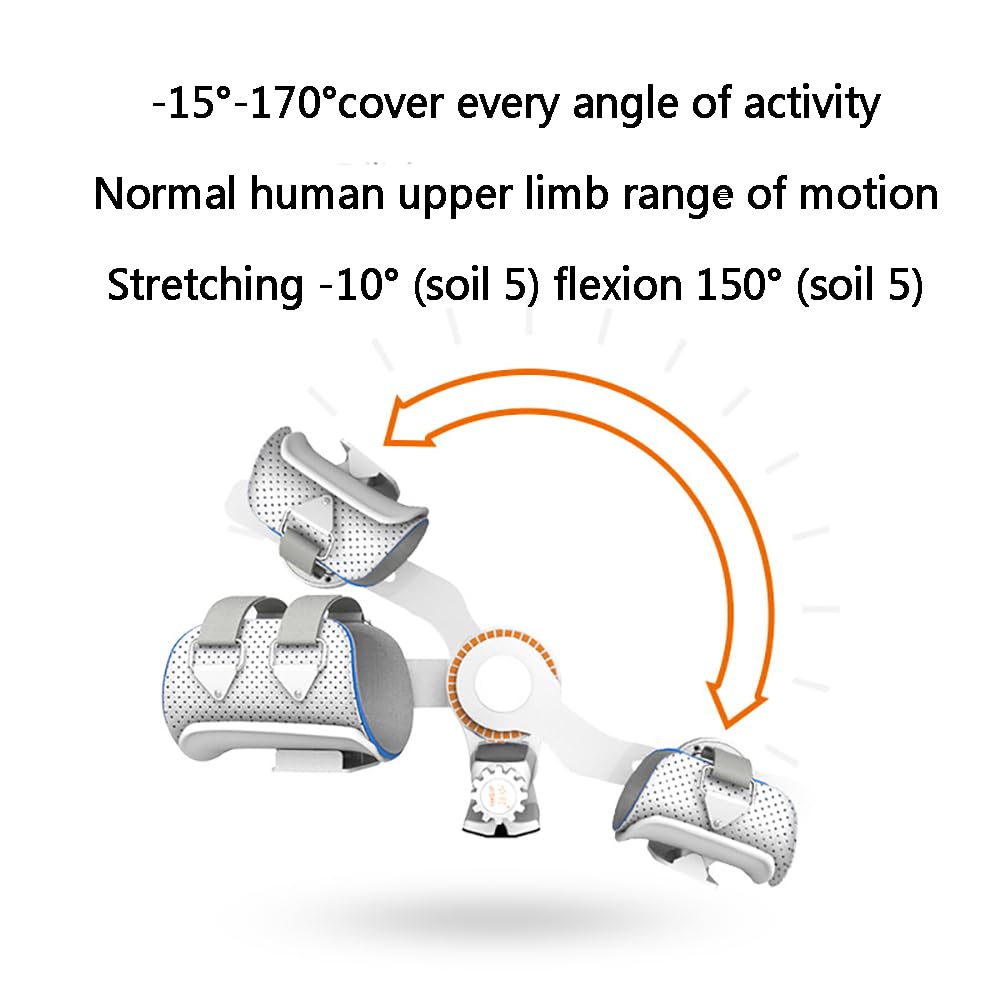 -15°-170°cover every angle of activity

Normal human upper limb range of motion

Stretching -10° (soil 5) flexion 150° (soil 5)